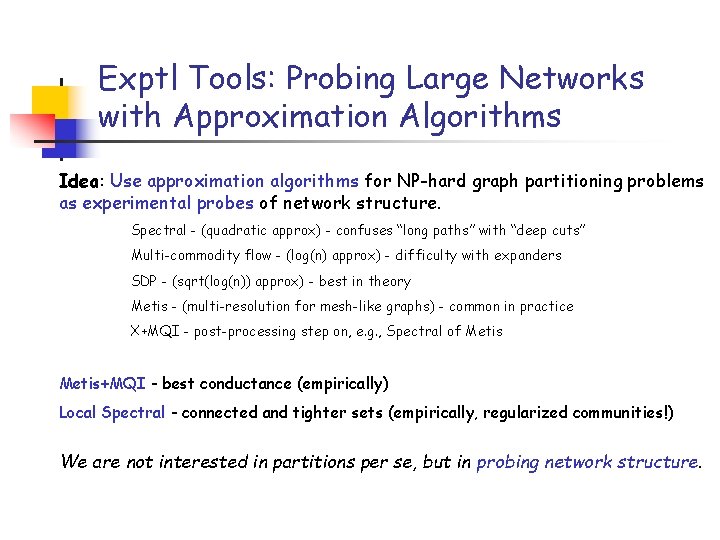 Exptl Tools: Probing Large Networks with Approximation Algorithms

Idea: Use approximation algorithms for NP-hard graph partitioning problems as experimental probes of network structure.

Spectral - (quadratic approx) - confuses "long paths" with "deep cuts"

Multi-commodity flow - (log(n) approx) - difficulty with expanders

SDP - (sqrt(log(n)) approx) - best in theory

Metis - (multi-resolution for mesh-like graphs) - common in practice

X+MQI - post-processing step on, e.g., Spectral of Metis

Metis+MQI - best conductance (empirically)

Local Spectral - connected and tighter sets (empirically, regularized communities!)

We are not interested in partitions per se, but in probing network structure.